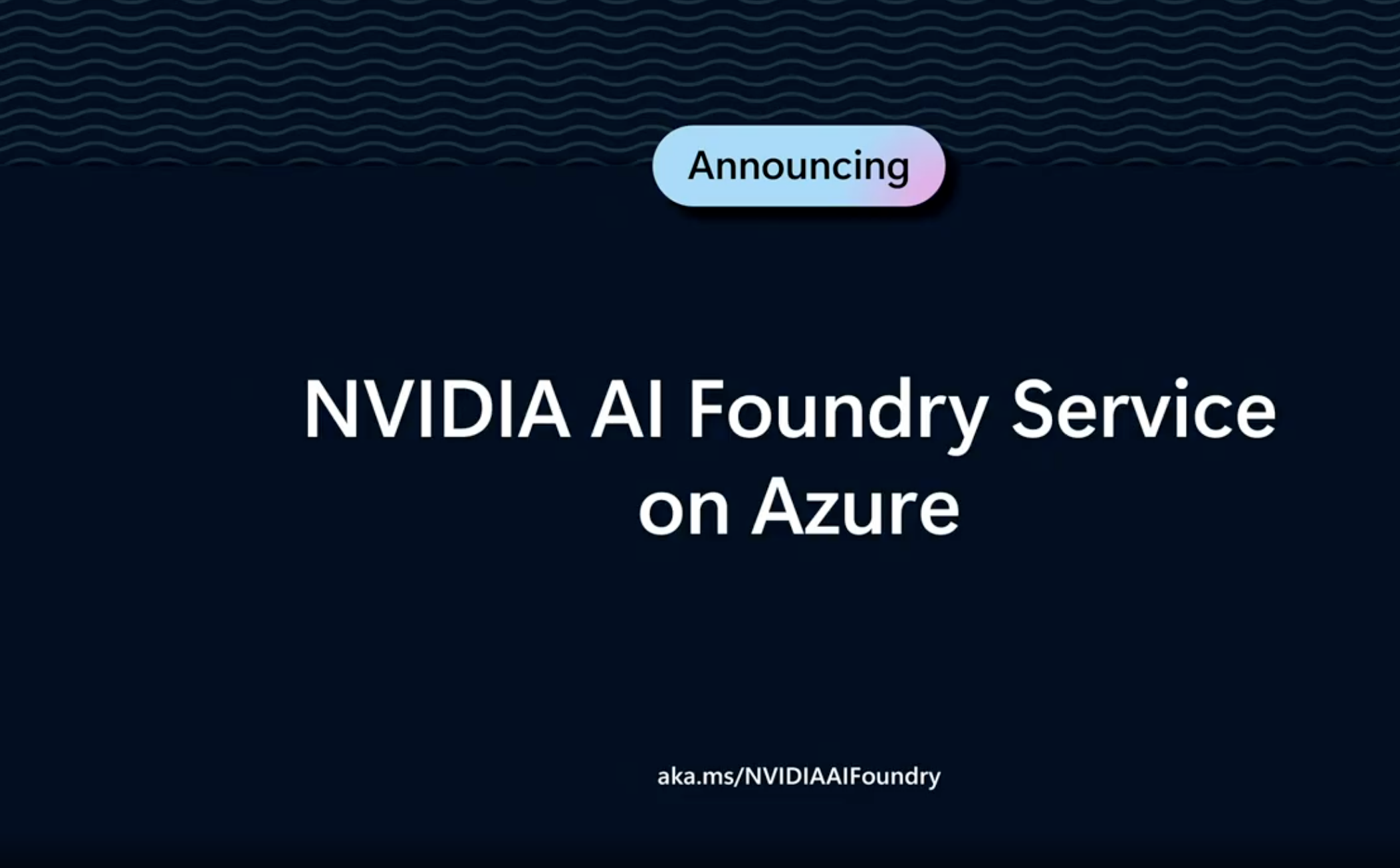 Announcing

NVIDIA AI Foundry Service on Azure

aka.ms/NVIDIAAIFoundry